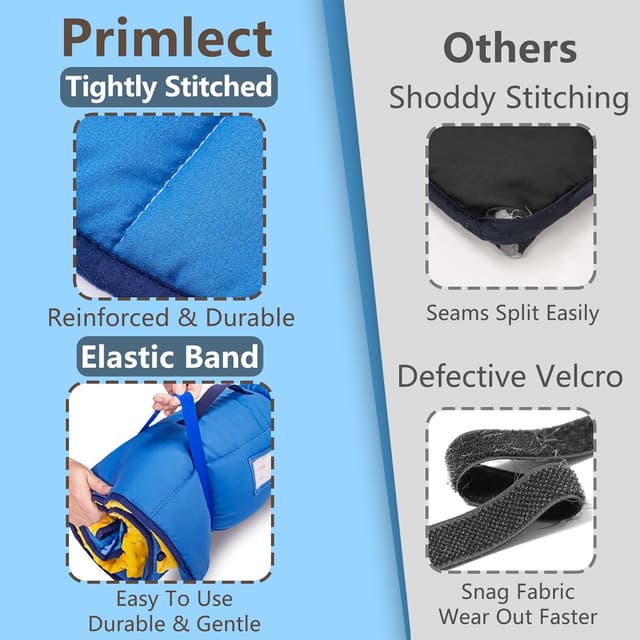 Primlect

Tightly Stitched

Reinforced & Durable

Elastic Band

Easy To Use
Durable & Gentle

Others

Shoddy Stitching

Seams Split Easily

Defective Velcro

Snag Fabric
Wear Out Faster